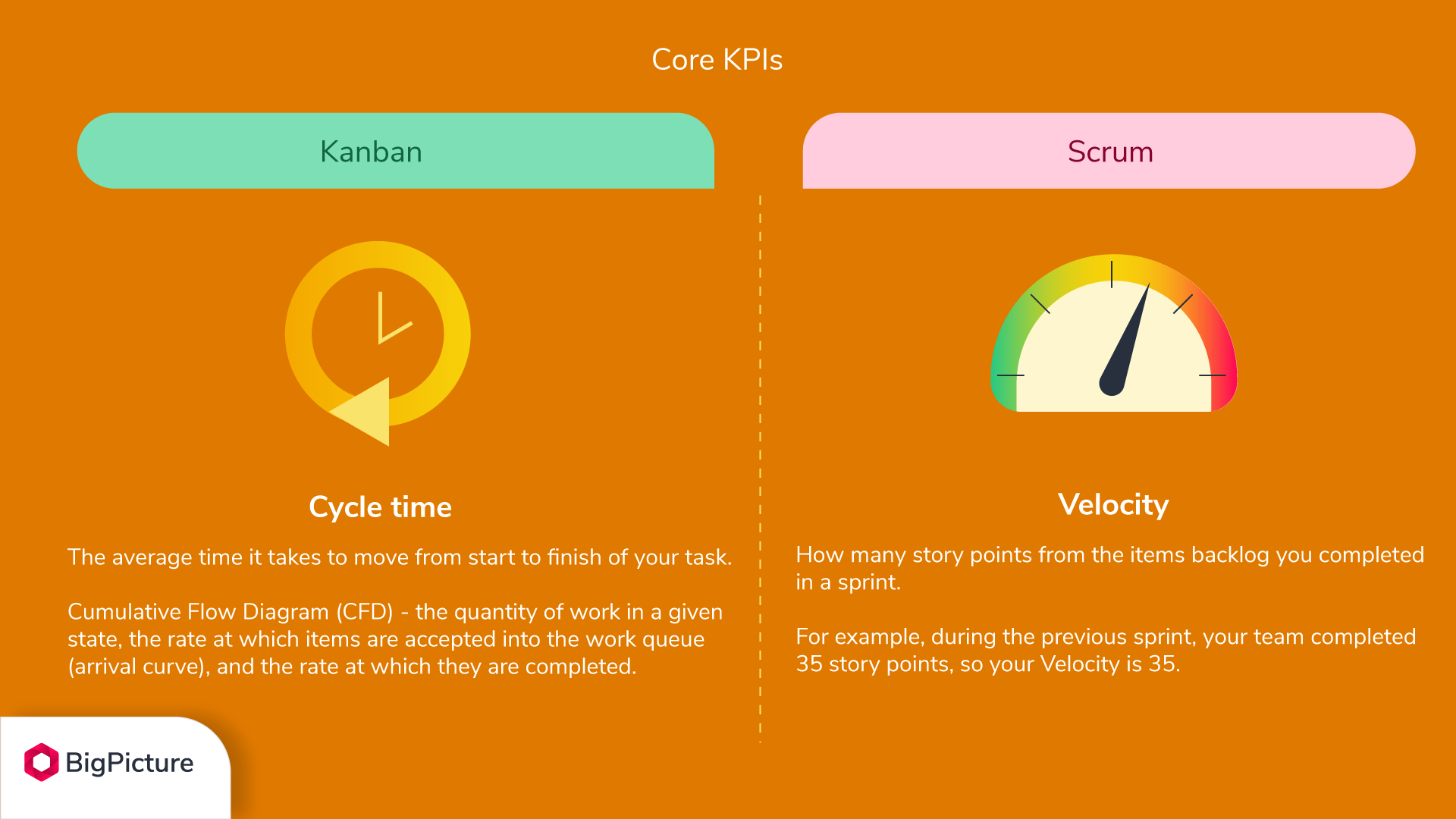 Core KPIs

Kanban

Cycle time

The average time it takes to move from start to finish of your task.

Cumulative Flow Diagram (CFD) - the quantity of work in a given state, the rate at which items are accepted into the work queue (arrival curve), and the rate at which they are completed.

Scrum

Velocity

How many story points from the items backlog you completed in a sprint.

For example, during the previous sprint, your team completed 35 story points, so your Velocity is 35.

BigPicture